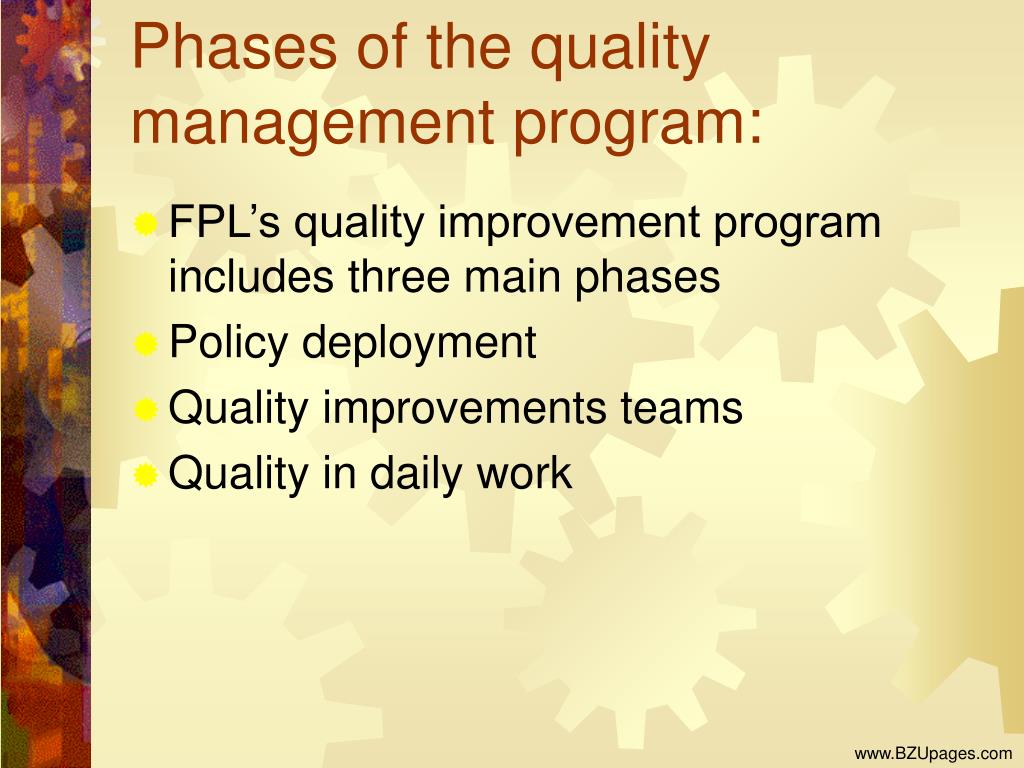 Phases of the quality management program:

FPL’s quality improvement program includes three main phases

Policy deployment

Quality improvements teams

Quality in daily work

www.BZUpages.com